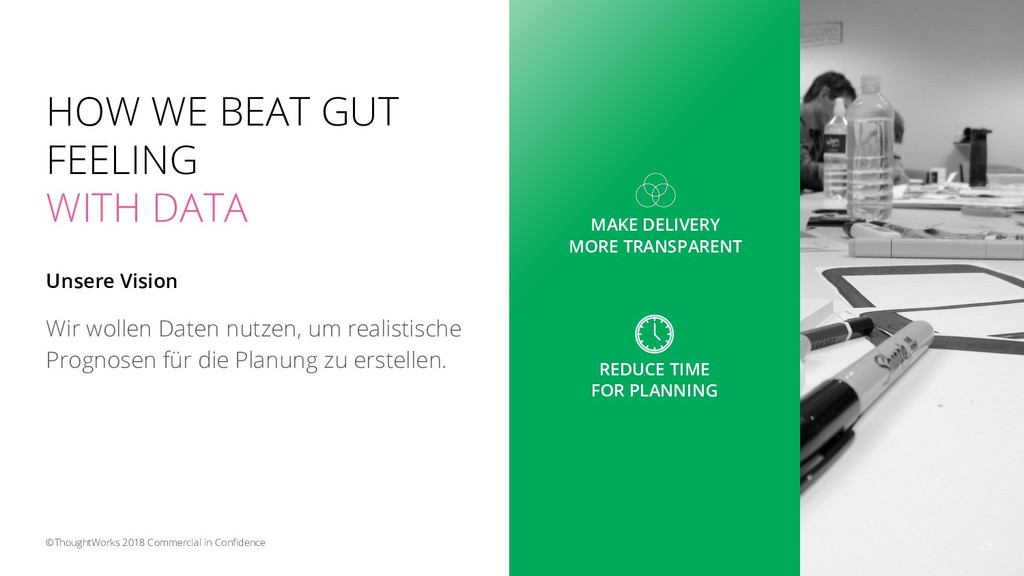 HOW WE BEAT GUT FEELING
WITH DATA

Unsere Vision

Wir wollen Daten nutzen, um realistische Prognosen für die Planung zu erstellen.

MAKE DELIVERY
MORE TRANSPARENT

REDUCE TIME
FOR PLANNING

Sharpie

©ThoughtWorks 2018 Commercial in Confidence

28